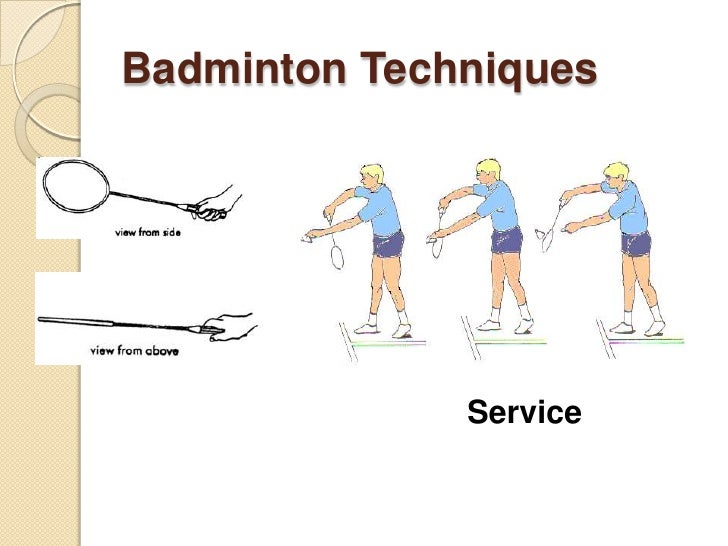 Badminton Techniques

view from side

view from above

Service